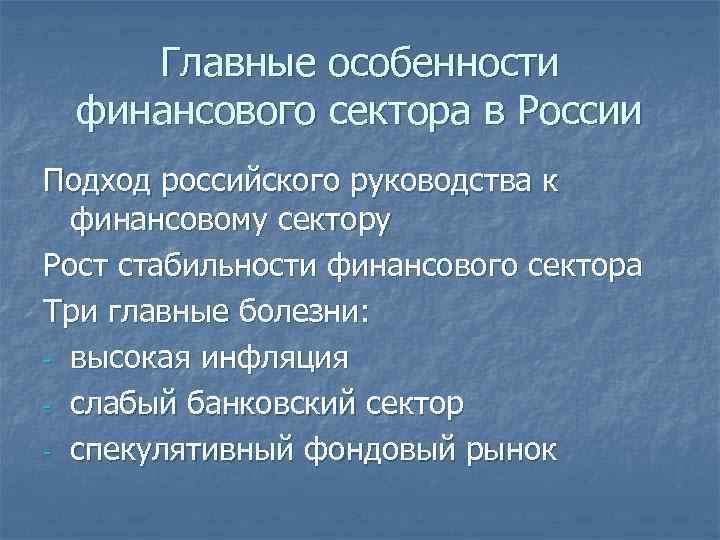 Главные особенности финансового сектора в России

Подход российского руководства к финансовому сектору

Рост стабильности финансового сектора

Три главные болезни:

- высокая инфляция
- слабый банковский сектор
- спекулятивный фондовый рынок